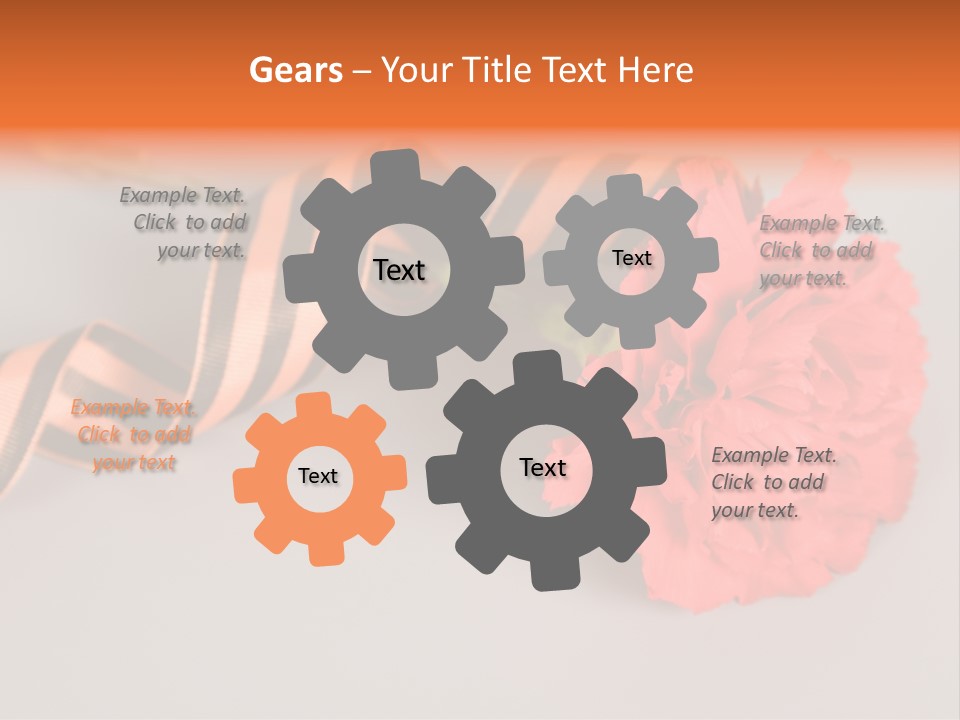 Gears – Your Title Text Here

Example Text. Click to add your text.

Text

Text

Example Text. Click to add your text.

Example Text. Click to add your text

Text

Text

Example Text. Click to add your text.